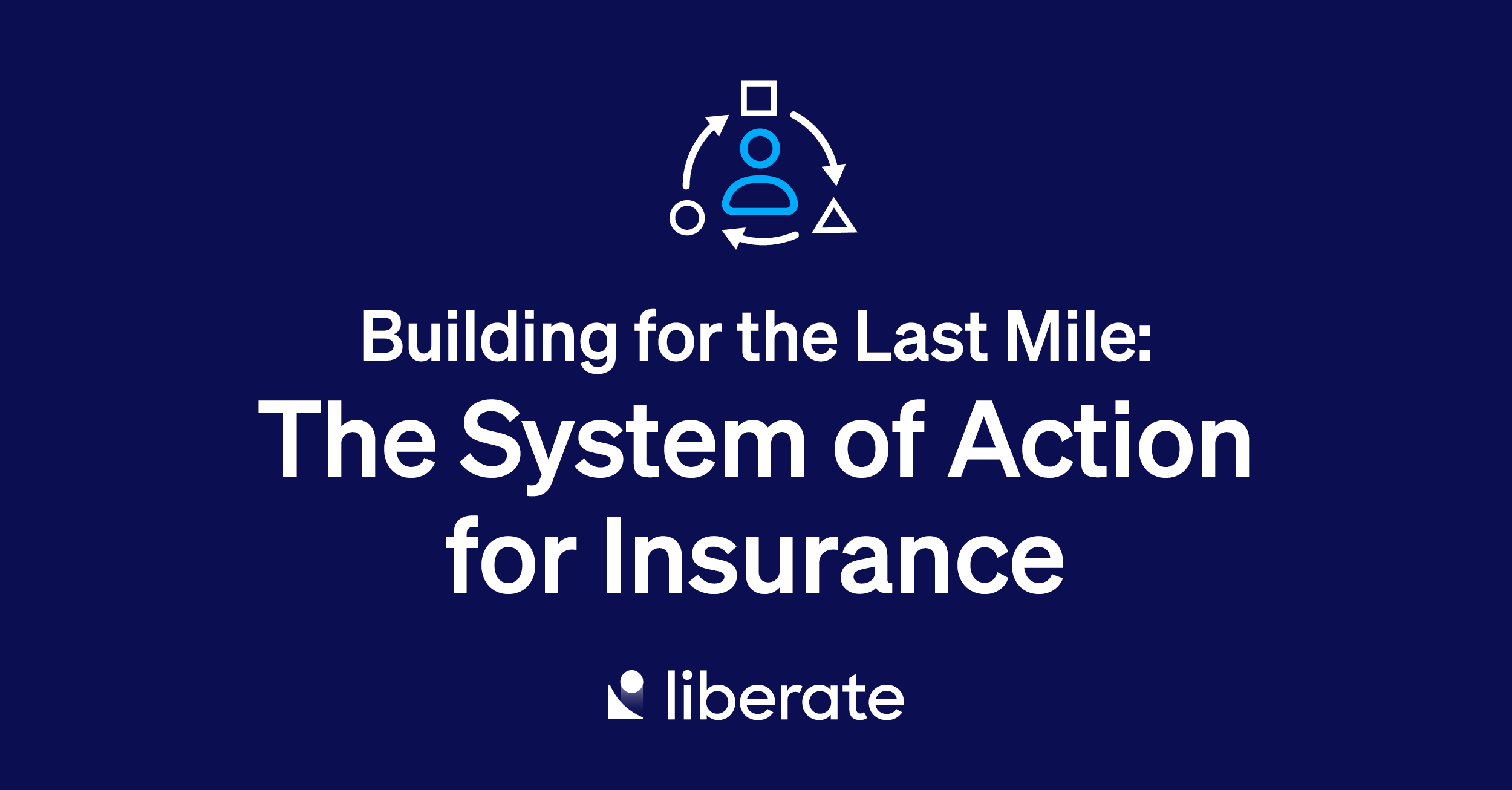 Building for the Last Mile:
The System of Action for Insurance

liberate